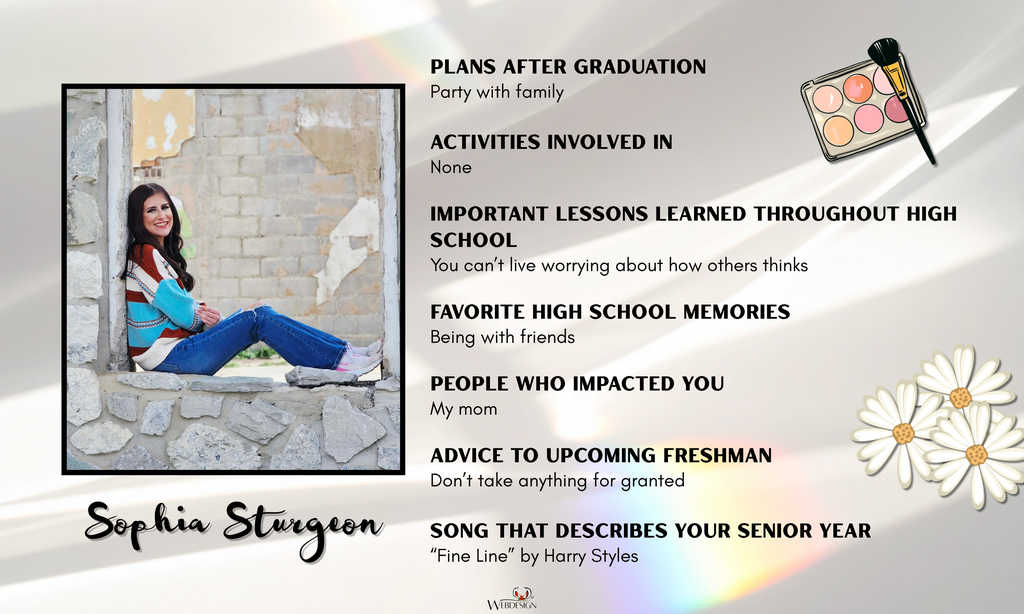 Sophia Sturgeon

PLANS AFTER GRADUATION
Party with family

ACTIVITIES INVOLVED IN
None

IMPORTANT LESSONS LEARNED THROUGHOUT HIGH SCHOOL
You can't live worrying about how others thinks

FAVORITE HIGH SCHOOL MEMORIES
Being with friends

PEOPLE WHO IMPACTED YOU
My mom

ADVICE TO UPCOMING FRESHMAN
Don't take anything for granted

SONG THAT DESCRIBES YOUR SENIOR YEAR
"Fine Line" by Harry Styles

WEBDESIGN